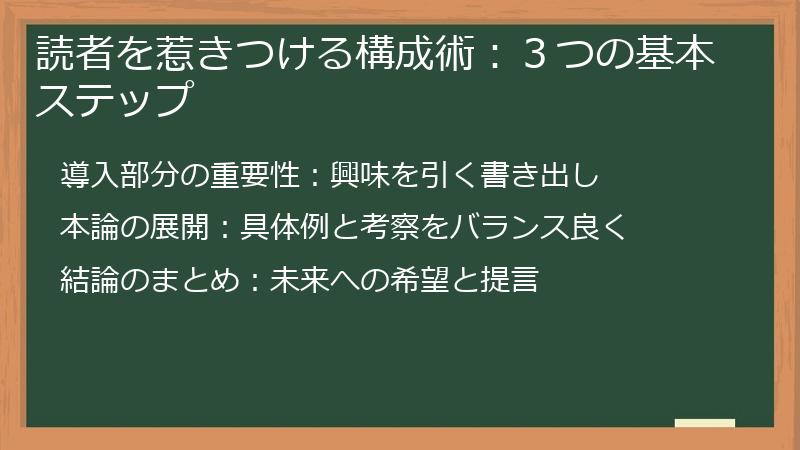 読者を惹きつける構成術：３つの基本ステップ

導入部分の重要性：興味を引く書き出し

本論の展開：具体例と考察をバランス良く

結論のまとめ：未来への希望と提言